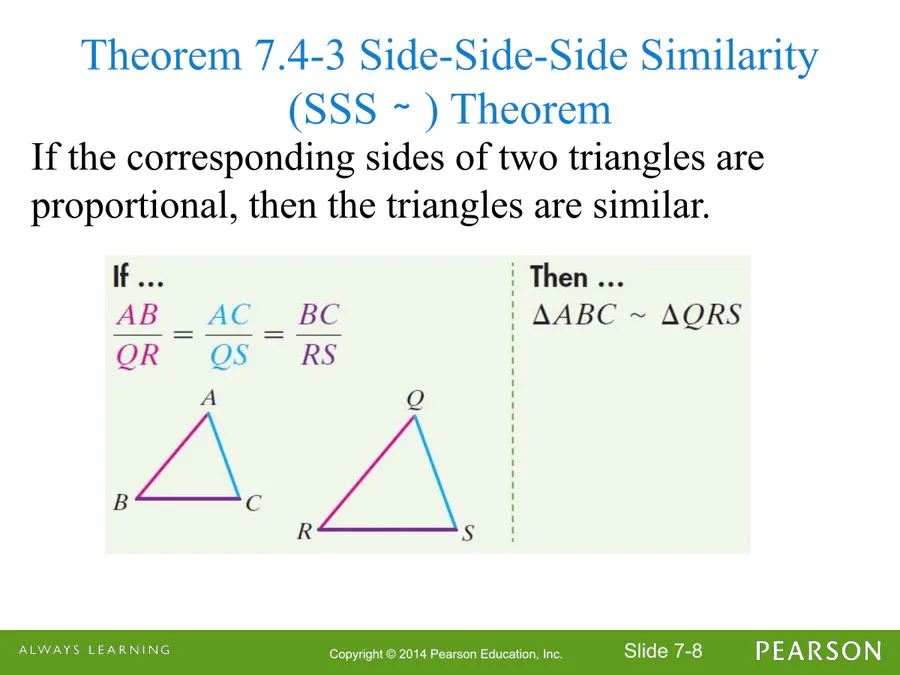 Theorem 7.4-3 Side-Side-Side Similarity (SSS ~ ) Theorem

If the corresponding sides of two triangles are proportional, then the triangles are similar.

If ...
$\frac{AB}{QR} = \frac{AC}{QS} = \frac{BC}{RS}$

A
B
C

Q
R
S

Then ...
$\Delta ABC \sim \Delta QRS$

ALWAYS LEARNING
Copyright © 2014 Pearson Education, Inc.
Slide 7-8
PEARSON